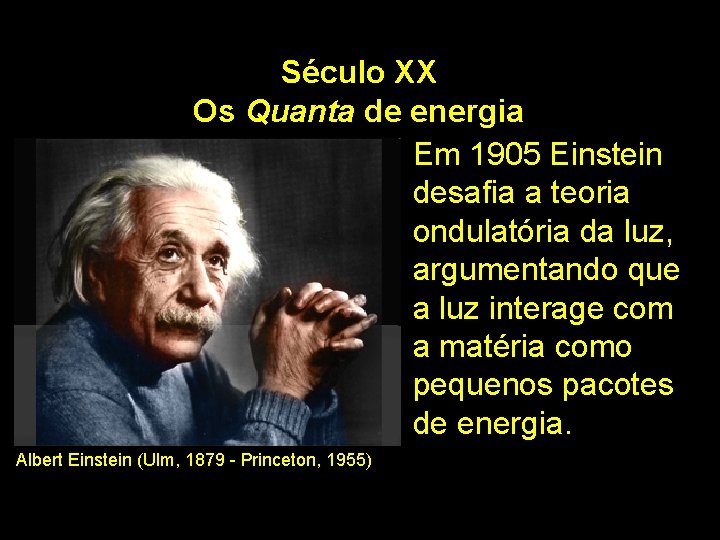 Século XX
Os Quanta de energia

Em 1905 Einstein desafia a teoria ondulatória da luz, argumentando que a luz interage com a matéria como pequenos pacotes de energia.

Albert Einstein (Ulm, 1879 - Princeton, 1955)